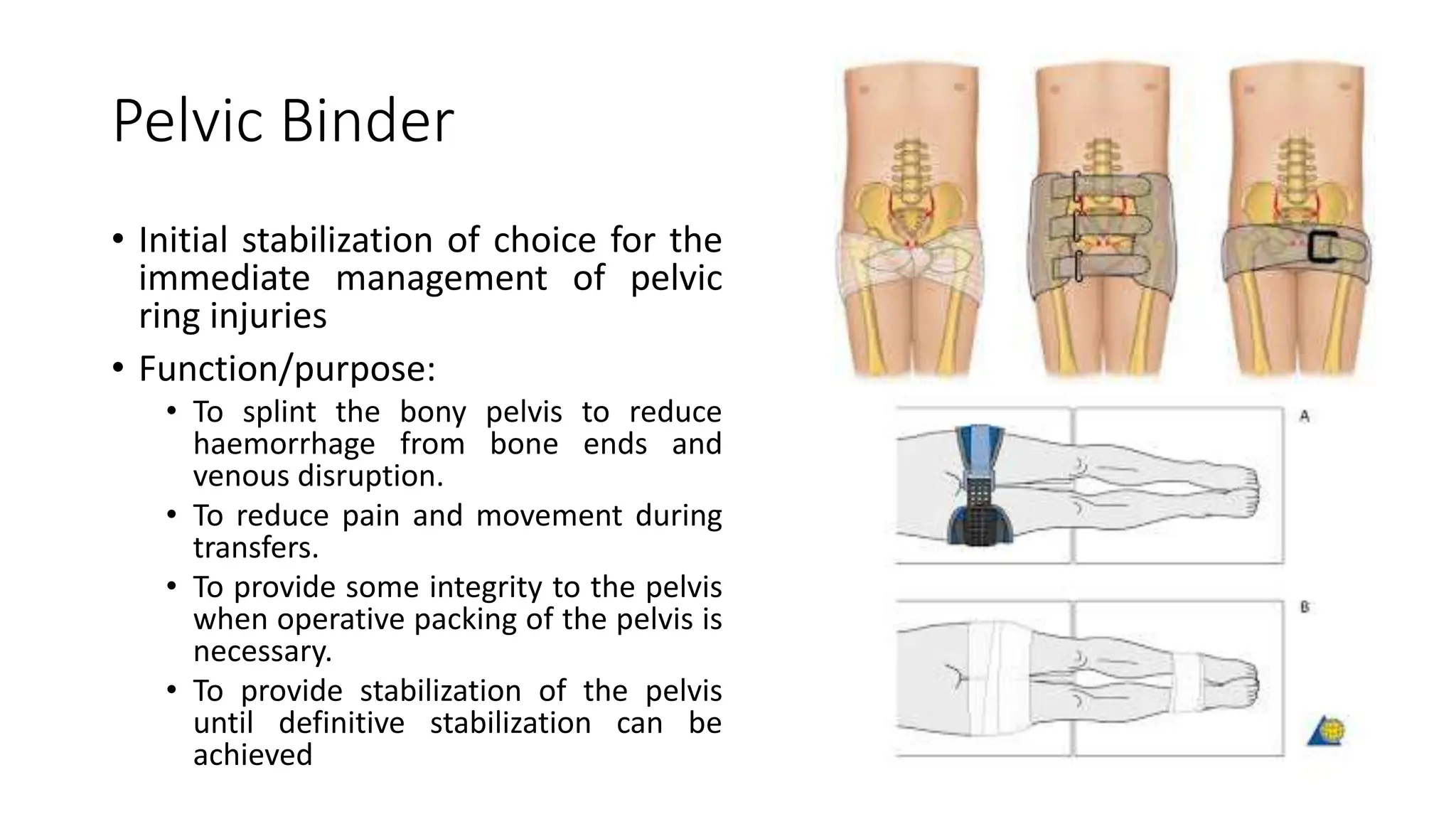 Pelvic Binder

• Initial stabilization of choice for the immediate management of pelvic ring injuries

• Function/purpose:
  • To splint the bony pelvis to reduce haemorrhage from bone ends and venous disruption.
  • To reduce pain and movement during transfers.
  • To provide some integrity to the pelvis when operative packing of the pelvis is necessary.
  • To provide stabilization of the pelvis until definitive stabilization can be achieved

A

B